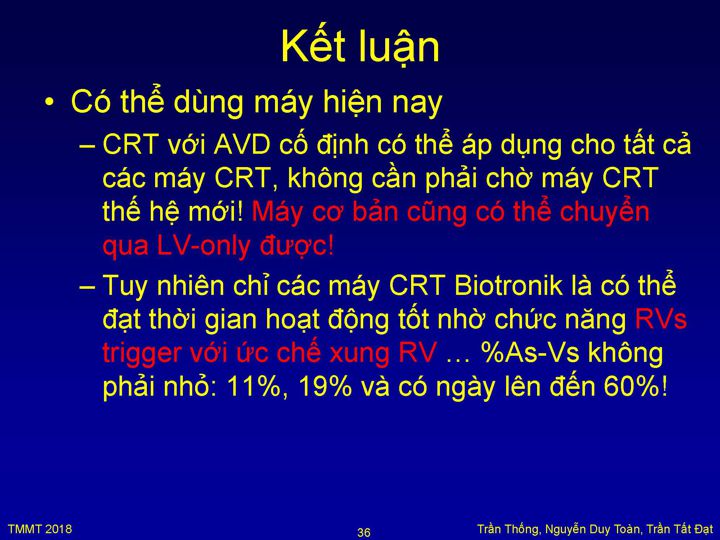 Kết luận

• Có thể dùng máy hiện nay

– CRT với AVD cố định có thể áp dụng cho tất cả các máy CRT, không cần phải chờ máy CRT thế hệ mới! Máy cơ bản cũng có thể chuyển qua LV-only được!

– Tuy nhiên chỉ các máy CRT Biotronik là có thể đạt thời gian hoạt động tốt nhờ chức năng RVs trigger với ức chế xung RV … %As-Vs không phải nhỏ: 11%, 19% và có ngày lên đến 60%!

TMMT 2018

36

Trần Thống, Nguyễn Duy Toàn, Trần Tất Đạt